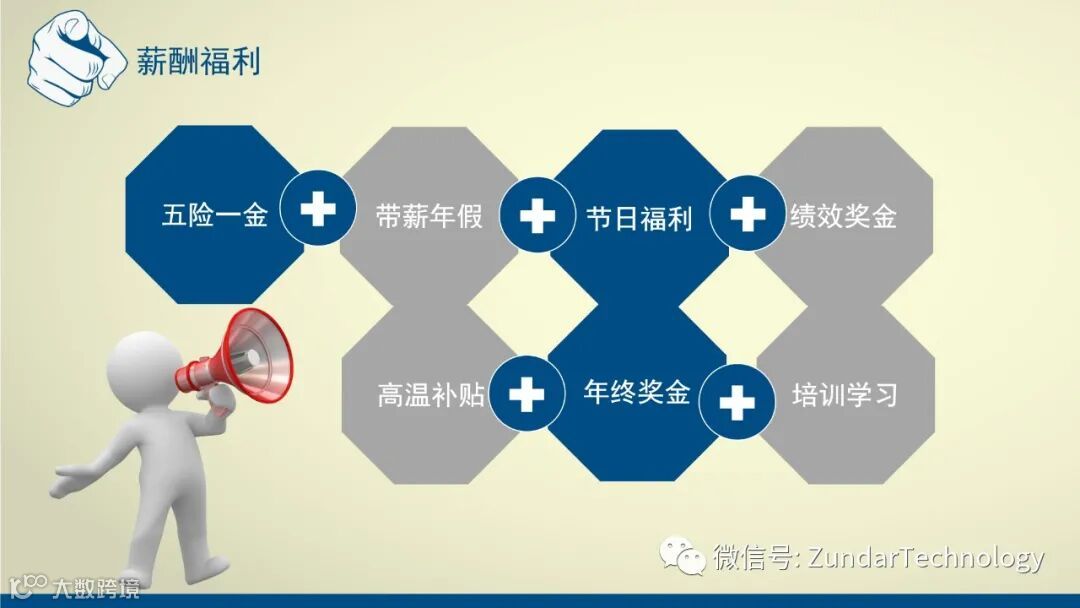 薪酬福利

五险一金

带薪年假

节日福利

绩效奖金

高温补贴

年终奖金

培训学习

微信号: ZundarTechnology

大数跨境